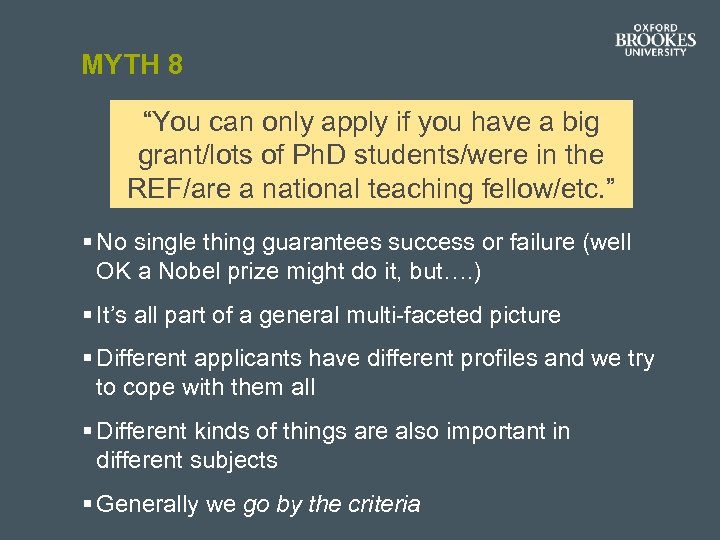 OXFORD BROOKES UNIVERSITY

MYTH 8

“You can only apply if you have a big grant/lots of PhD students/were in the REF/are a national teaching fellow/etc.”

▪ No single thing guarantees success or failure (well OK a Nobel prize might do it, but….)

▪ It’s all part of a general multi-faceted picture

▪ Different applicants have different profiles and we try to cope with them all

▪ Different kinds of things are also important in different subjects

▪ Generally we go by the criteria